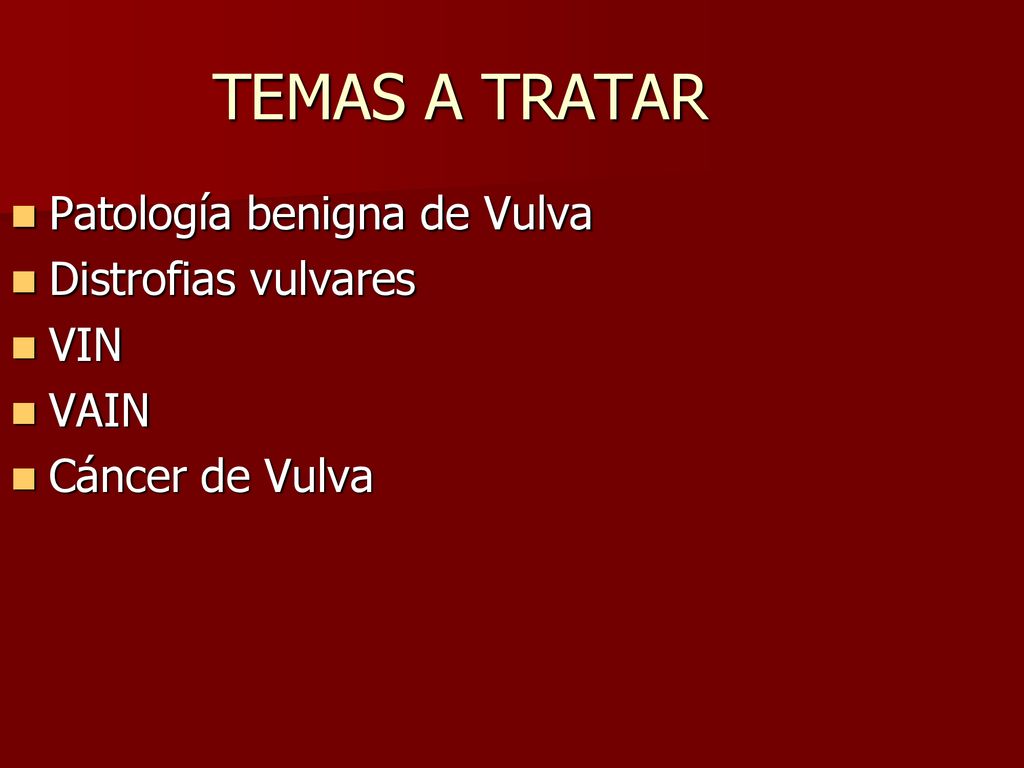 TEMAS A TRATAR

- Patología benigna de Vulva
- Distrofias vulvares
- VIN
- VAIN
- Cáncer de Vulva